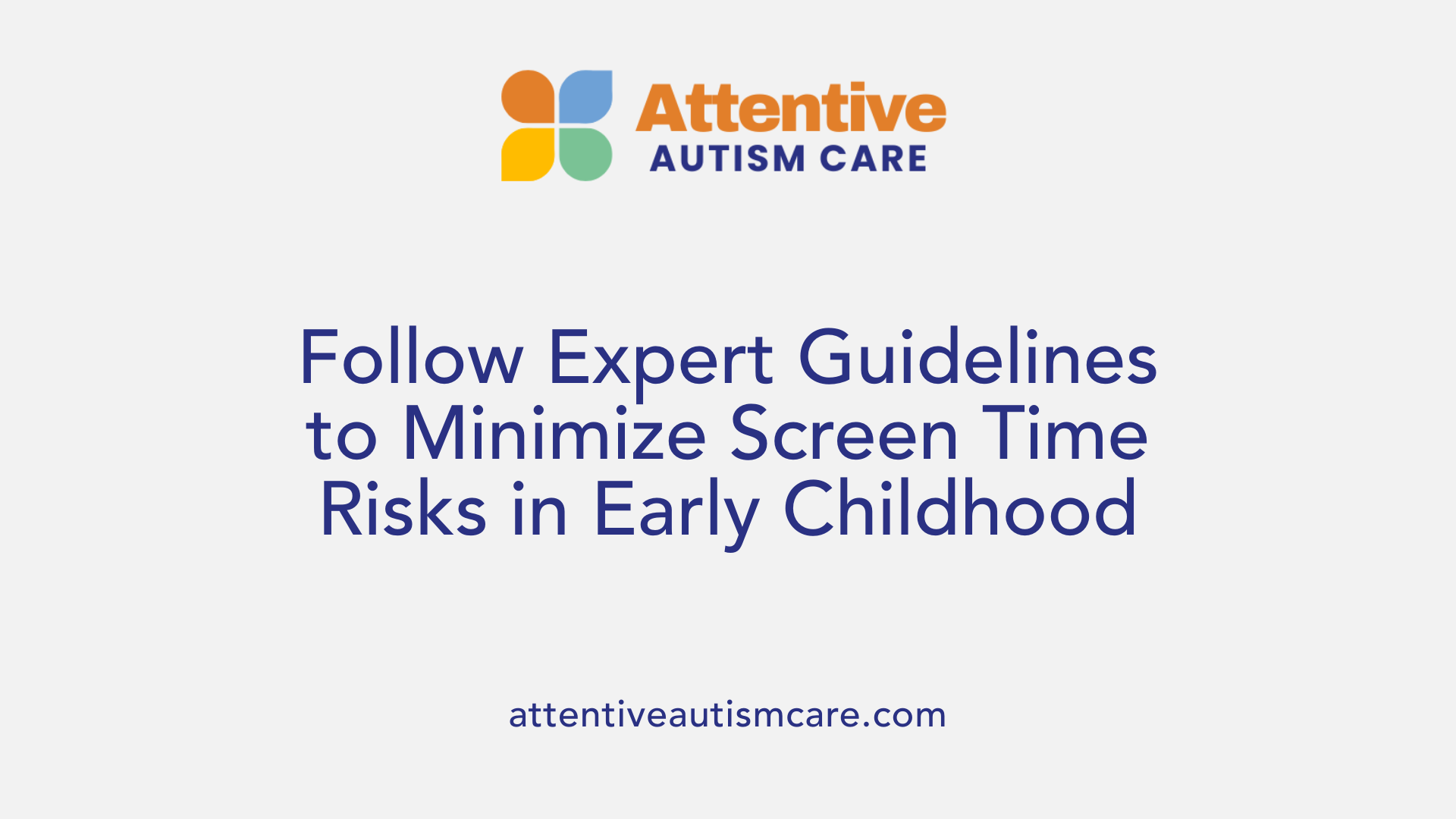 Attentive
AUTISM CARE

Follow Expert Guidelines to Minimize Screen Time Risks in Early Childhood

attentiveautismcare.com